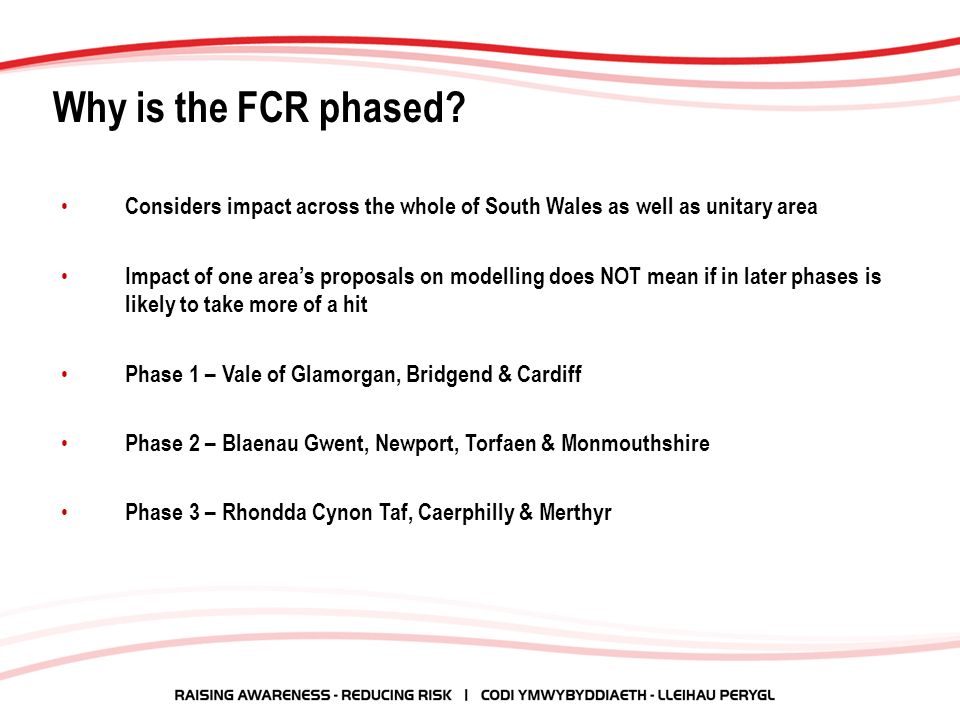 Why is the FCR phased?

• Considers impact across the whole of South Wales as well as unitary area

• Impact of one area's proposals on modelling does NOT mean if in later phases is likely to take more of a hit

• Phase 1 – Vale of Glamorgan, Bridgend & Cardiff

• Phase 2 – Blaenau Gwent, Newport, Torfaen & Monmouthshire

• Phase 3 – Rhondda Cynon Taf, Caerphilly & Merthyr

RAISING AWARENESS - REDUCING RISK | CODI YMWYBYDDIAETH - LLEIHAU PERYGL